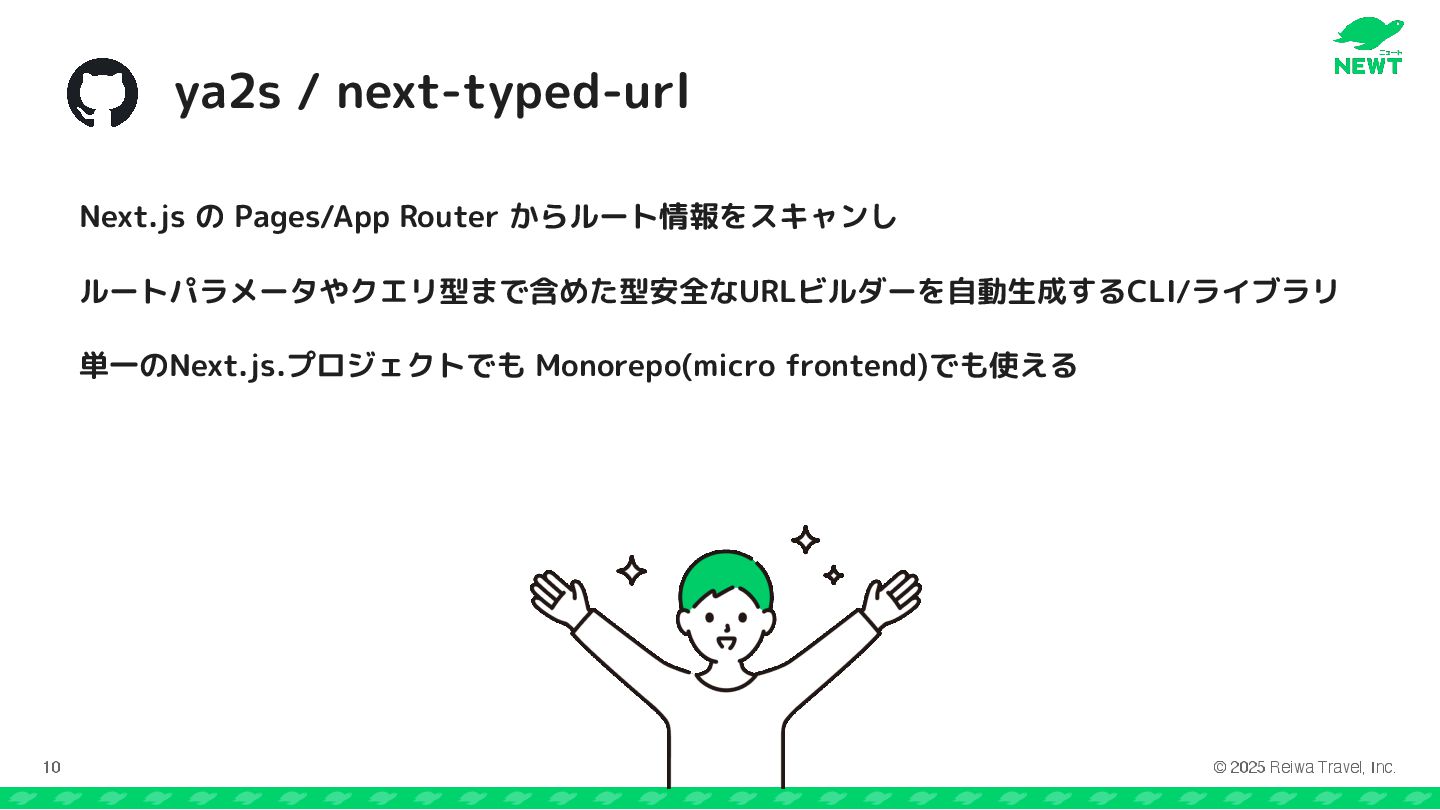 ニュート
NEWT

ya2s / next-typed-url

Next.js の Pages/App Router からルート情報をスキャンし

ルートパラメータやクエリ型まで含めた型安全なURLビルダーを自動生成するCLI/ライブラリ

単一のNext.js.プロジェクトでも Monorepo(micro frontend)でも使える

10

© 2025 Reiwa Travel, Inc.